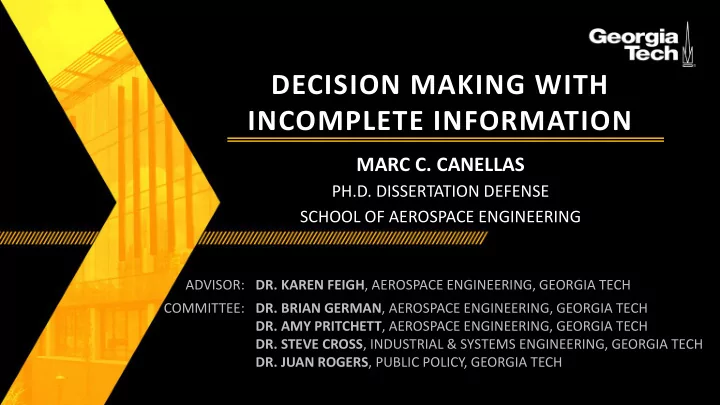 Georgia Tech

DECISION MAKING WITH INCOMPLETE INFORMATION

MARC C. CANELLAS

PH.D. DISSERTATION DEFENSE

SCHOOL OF AEROSPACE ENGINEERING

ADVISOR: DR. KAREN FEIGH, AEROSPACE ENGINEERING, GEORGIA TECH

COMMITTEE: DR. BRIAN GERMAN, AEROSPACE ENGINEERING, GEORGIA TECH
DR. AMY PRITCHETT, AEROSPACE ENGINEERING, GEORGIA TECH
DR. STEVE CROSS, INDUSTRIAL & SYSTEMS ENGINEERING, GEORGIA TECH
DR. JUAN ROGERS, PUBLIC POLICY, GEORGIA TECH